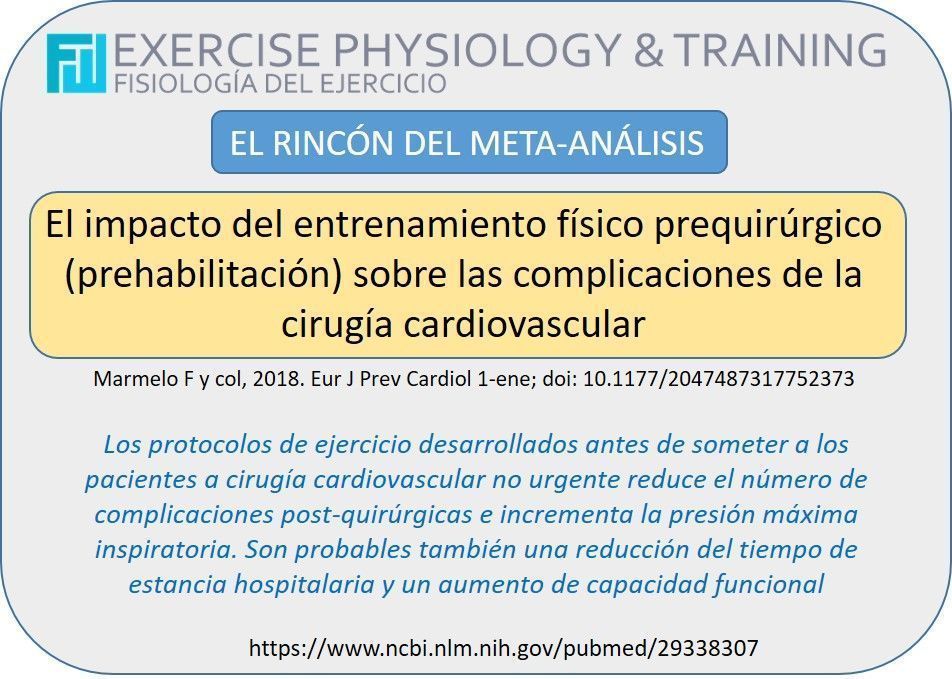 EXERCISE PHYSIOLOGY & TRAINING
FISIOLOGÍA DEL EJERCICIO

EL RINCÓN DEL META-ANÁLISIS

El impacto del entrenamiento físico prequirúrgico (prehabilitación) sobre las complicaciones de la cirugía cardiovascular

Marmelo F y col, 2018. Eur J Prev Cardiol 1-ene; doi: 10.1177/2047487317752373

Los protocolos de ejercicio desarrollados antes de someter a los pacientes a cirugía cardiovascular no urgente reduce el número de complicaciones post-quirúrgicas e incrementa la presión máxima inspiratoria. Son probables también una reducción del tiempo de estancia hospitalaria y un aumento de capacidad funcional

https://www.ncbi.nlm.nih.gov/pubmed/29338307